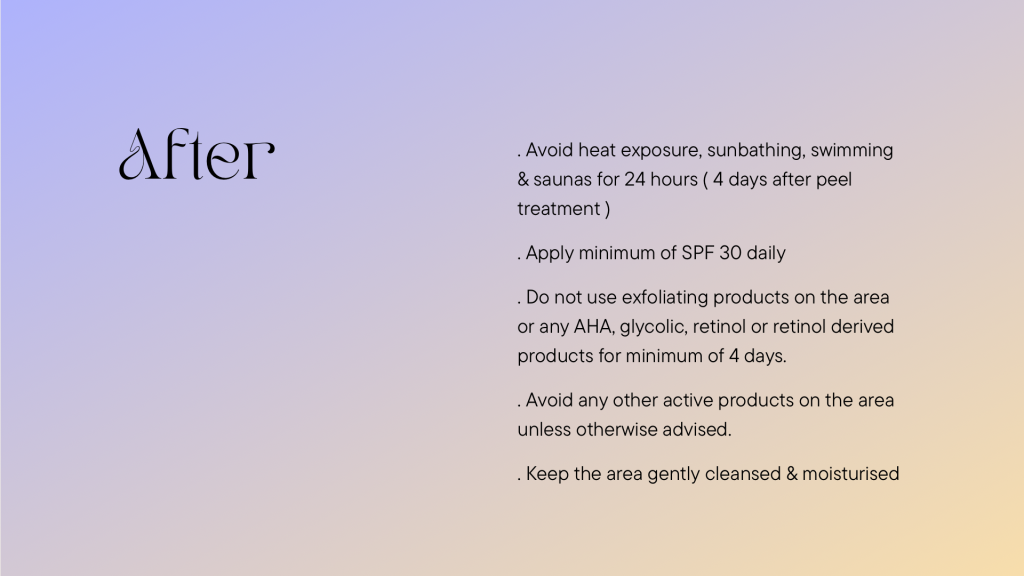 After

. Avoid heat exposure, sunbathing, swimming & saunas for 24 hours ( 4 days after peel treatment )

. Apply minimum of SPF 30 daily

. Do not use exfoliating products on the area or any AHA, glycolic, retinol or retinol derived products for minimum of 4 days.

. Avoid any other active products on the area unless otherwise advised.

. Keep the area gently cleansed & moisturised